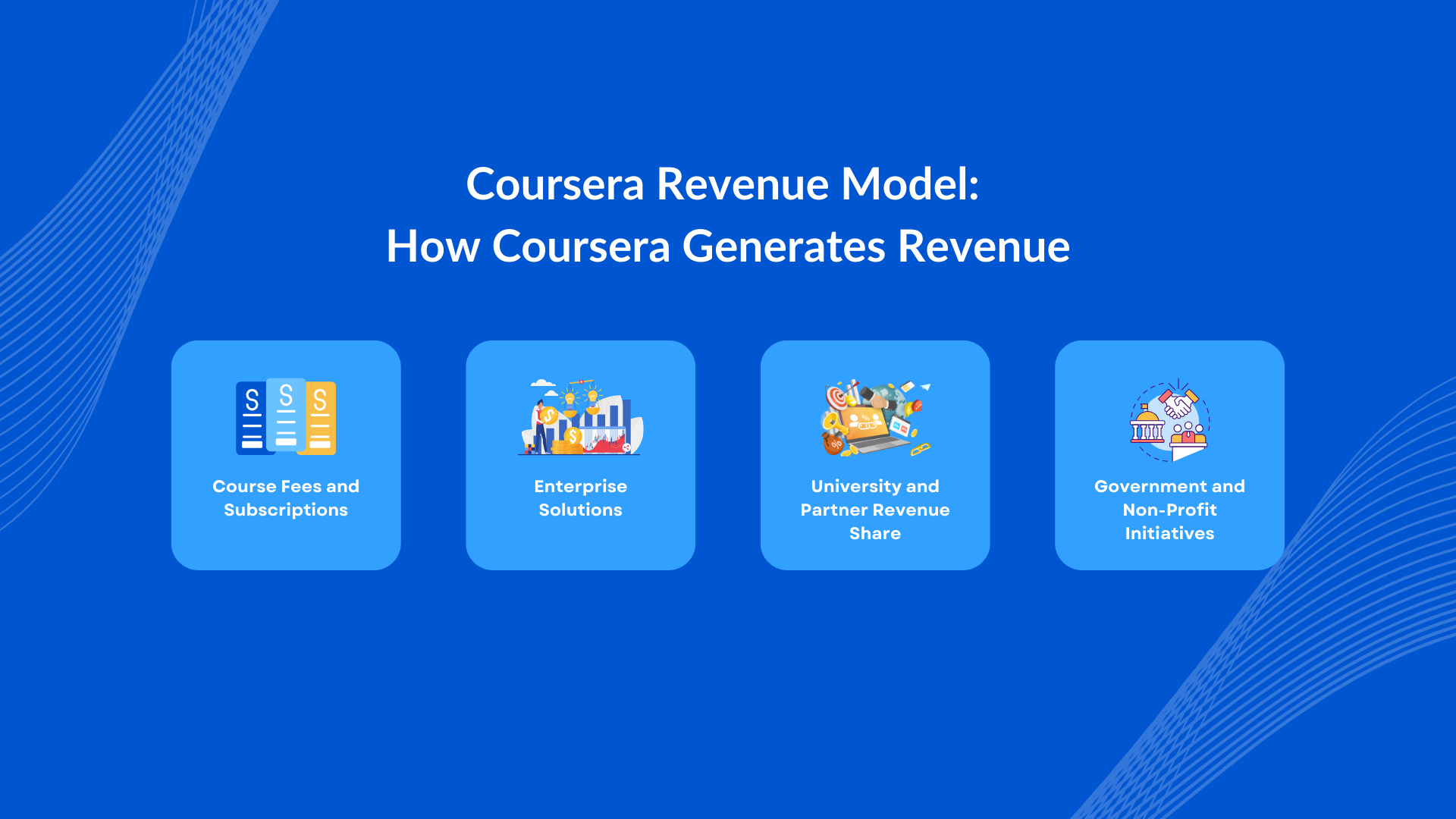 Coursera Revenue Model:
How Coursera Generates Revenue

Course Fees and Subscriptions

Enterprise Solutions

University and Partner Revenue Share

Government and Non-Profit Initiatives